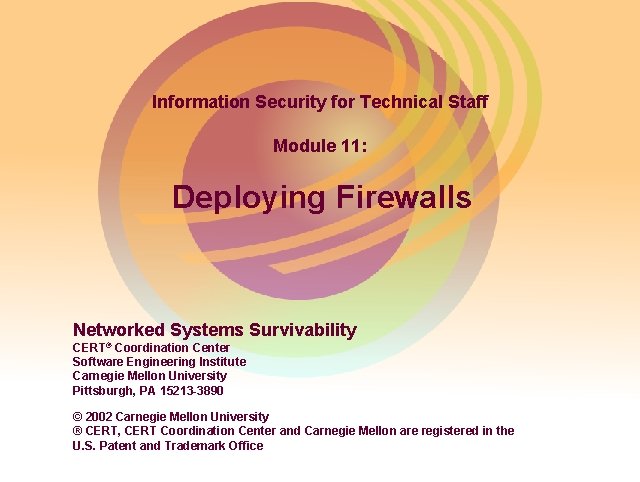 Information Security for Technical Staff

Module 11:

Deploying Firewalls

Networked Systems Survivability
CERT® Coordination Center
Software Engineering Institute
Carnegie Mellon University
Pittsburgh, PA 15213-3890

© 2002 Carnegie Mellon University
® CERT, CERT Coordination Center and Carnegie Mellon are registered in the U.S. Patent and Trademark Office